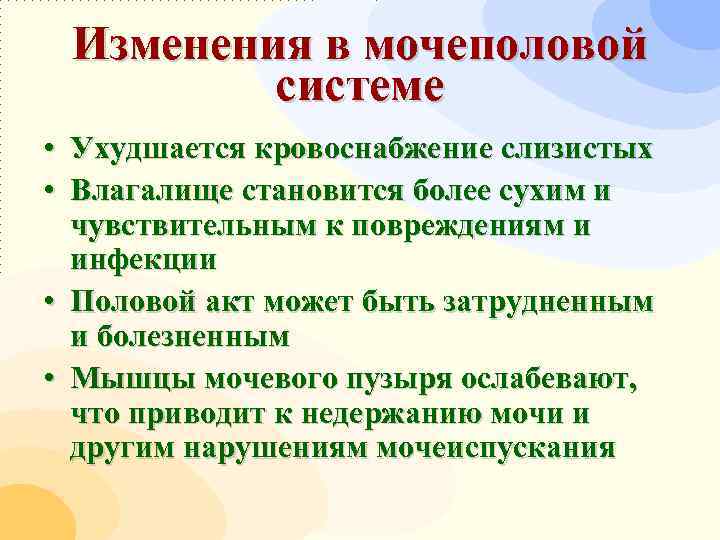 Изменения в мочеполовой системе

• Ухудшается кровоснабжение слизистых
• Влагалище становится более сухим и чувствительным к повреждениям и инфекции
• Половой акт может быть затрудненным и болезненным
• Мышцы мочевого пузыря ослабевают, что приводит к недержанию мочи и другим нарушениям мочеиспускания